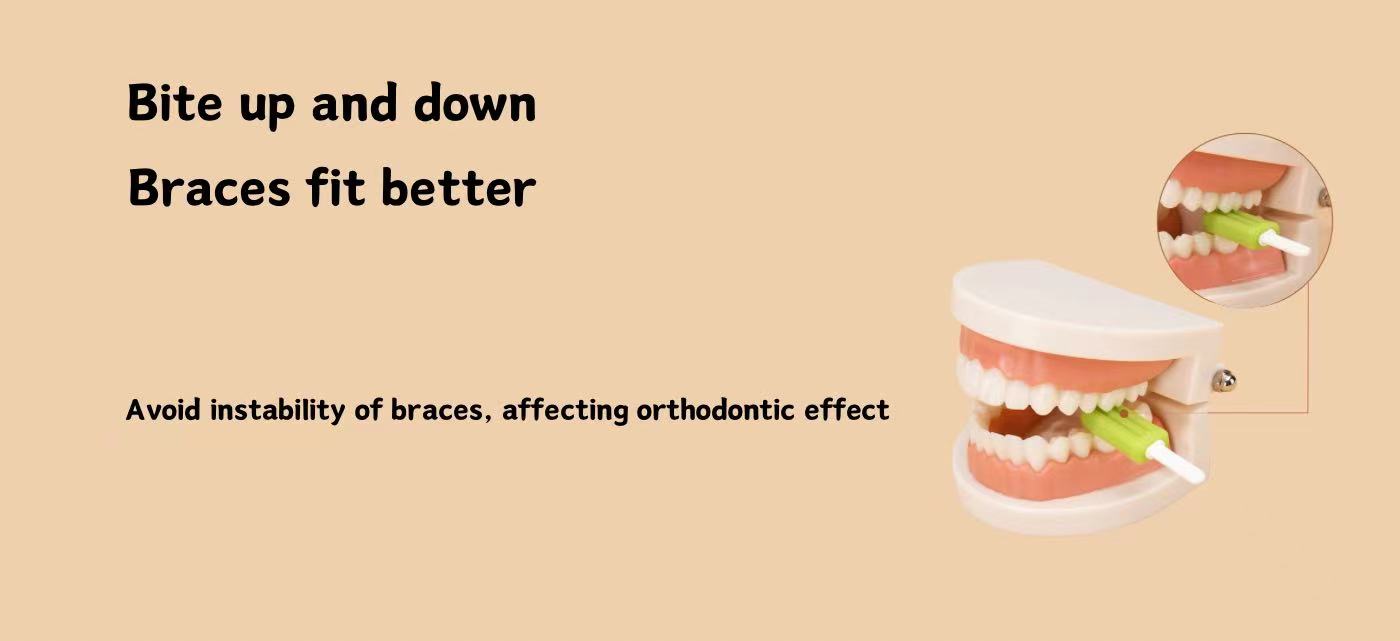 Bite up and down
Braces fit better

Avoid instability of braces, affecting orthodontic effect